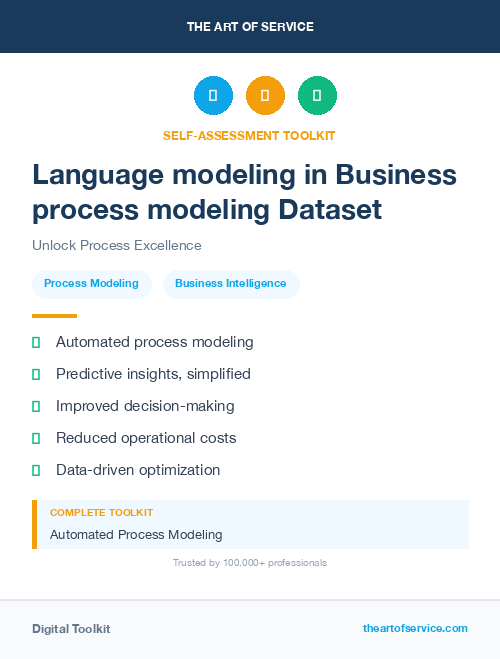 THE ART OF SERVICE

SELF-ASSESSMENT TOOLKIT

Language modeling in Business process modeling Dataset

Unlock Process Excellence

Process Modeling

Business Intelligence

Automated process modeling

Predictive insights, simplified

Improved decision-making

Reduced operational costs

Data-driven optimization

COMPLETE TOOLKIT

Automated Process Modeling

Trusted by 100,000+ professionals

Digital Toolkit

theartofservice.com